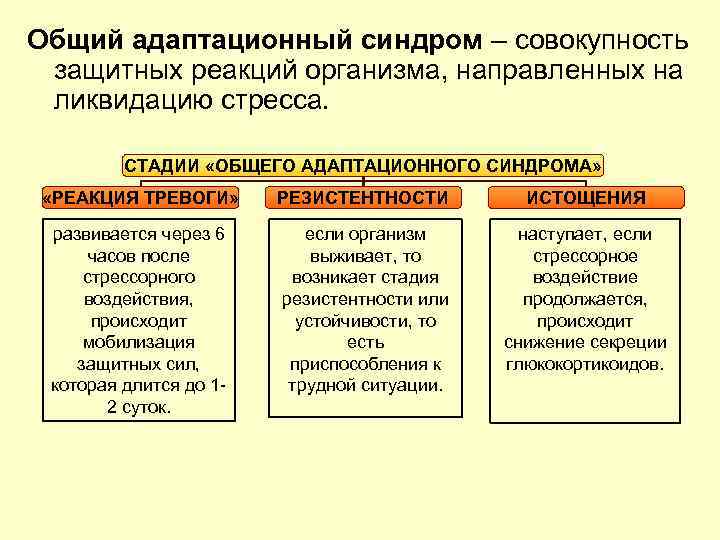 Общий адаптационный синдром – совокупность защитных реакций организма, направленных на ликвидацию стресса.

СТАДИИ «ОБЩЕГО АДАПТАЦИОННОГО СИНДРОМА»

«РЕАКЦИЯ ТРЕВОГИ»

развивается через 6 часов после стрессорного воздействия, происходит мобилизация защитных сил, которая длится до 1-2 суток.

РЕЗИСТЕНТНОСТИ

если организм выживает, то возникает стадия резистентности или устойчивости, то есть приспособления к трудной ситуации.

ИСТОЩЕНИЯ

наступает, если стрессорное воздействие продолжается, происходит снижение секреции глюкокортикоидов.